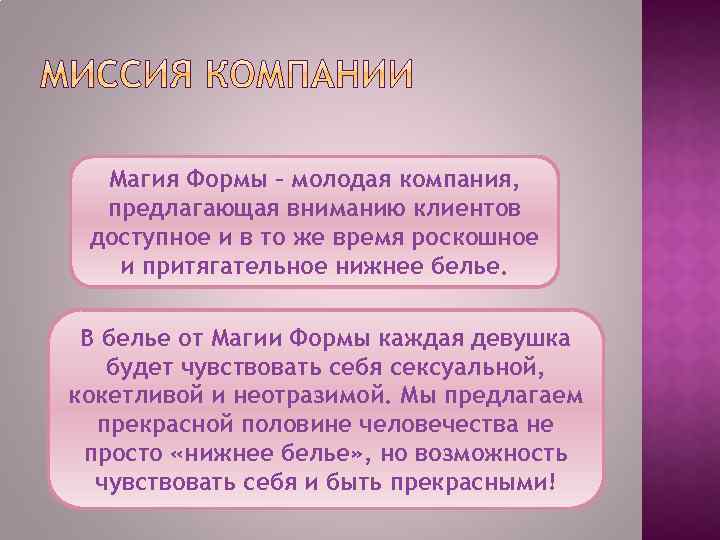 МИССИЯ КОМПАНИИ

Магия Формы – молодая компания, предлагающая вниманию клиентов доступное и в то же время роскошное и притягательное нижнее белье.

В белье от Магии Формы каждая девушка будет чувствовать себя сексуальной, кокетливой и неотразимой. Мы предлагаем прекрасной половине человечества не просто «нижнее белье», но возможность чувствовать себя и быть прекрасными!